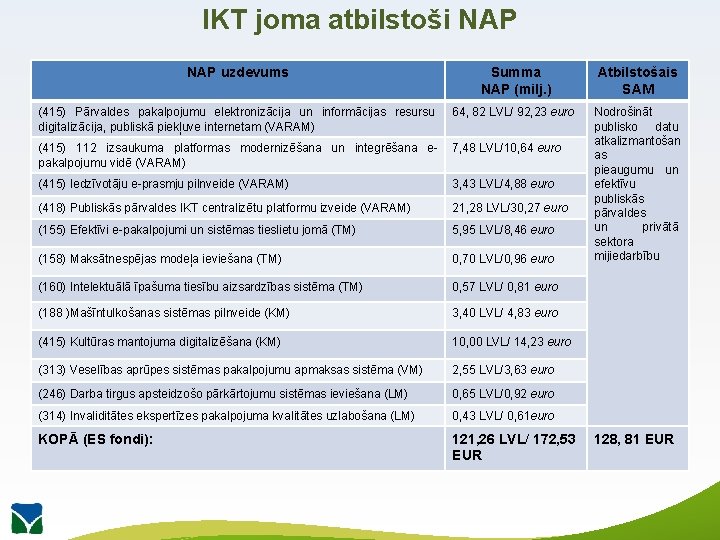 IKT joma atbilstoši NAP

| NAP uzdevums | Summa NAP (milj.) | Atbilstošais SAM |
|---|---|---|
| (415) Pārvaldes pakalpojumu elektronizācija un informācijas resursu digitalizācija, publiskā piekļuve internetam (VARAM) | 64, 82 LVL/ 92,23 euro | Nodrošināt publisko datu atkalizmantošanas pieaugumu un efektīvu publiskās pārvaldes un privātā sektora mijiedarbību |
| (415) 112 izsaukuma platformas modernizēšana un integrēšana e-pakalpojumu vidē (VARAM) | 7,48 LVL/10,64 euro | |
| (415) Iedzīvotāju e-prasmju pilnveide (VARAM) | 3,43 LVL/4,88 euro | |
| (418) Publiskās pārvaldes IKT centralizētu platformu izveide (VARAM) | 21,28 LVL/30,27 euro | |
| (155) Efektīvi e-pakalpojumi un sistēmas tieslietu jomā (TM) | 5,95 LVL/8,46 euro | |
| (158) Maksātnespējas modeļa ieviešana (TM) | 0,70 LVL/0,96 euro | |
| (160) Intelektuālā īpašuma tiesību aizsardzības sistēma (TM) | 0,57 LVL/ 0,81 euro | |
| (188 )Mašīntulkošanas sistēmas pilnveide (KM) | 3,40 LVL/ 4,83 euro | |
| (415) Kultūras mantojuma digitalizēšana (KM) | 10,00 LVL/ 14,23 euro | |
| (313) Veselības aprūpes sistēmas pakalpojumu apmaksas sistēma (VM) | 2,55 LVL/3,63 euro | |
| (246) Darba tirgus apsteidzošo pārkārtojumu sistēmas ieviešana (LM) | 0,65 LVL/0,92 euro | |
| (314) Invaliditātes ekspertīzes pakalpojuma kvalitātes uzlabošana (LM) | 0,43 LVL/ 0,61euro | |
| KOPĀ (ES fondi): | 121,26 LVL/ 172,53 EUR | 128, 81 EUR |